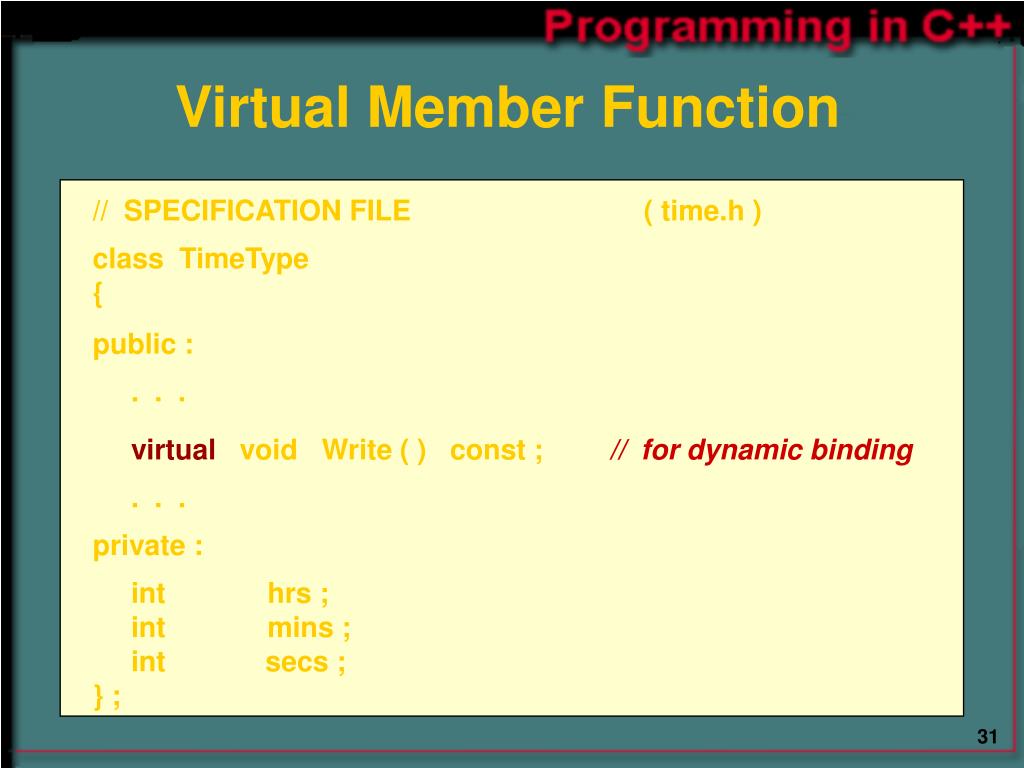 Programming in C++

Virtual Member Function

// SPECIFICATION FILE ( time.h )

class TimeType
{

public :

. . .

virtual void Write ( ) const ; // for dynamic binding

. . .

private :

int hrs ;
int mins ;
int secs ;
} ;

31